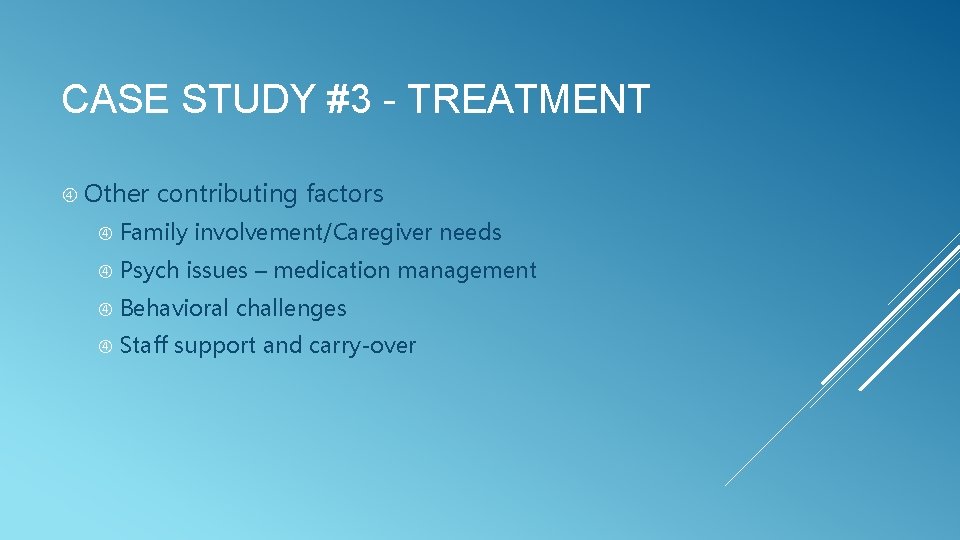 CASE STUDY #3 - TREATMENT

④ Other contributing factors

④ Family involvement/Caregiver needs

④ Psych issues – medication management

④ Behavioral challenges

④ Staff support and carry-over